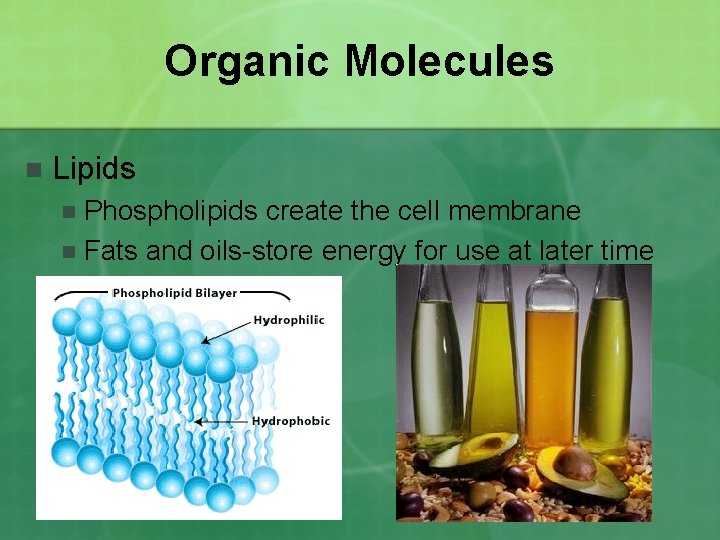 Organic Molecules

Lipids

Phospholipids create the cell membrane

Fats and oils-store energy for use at later time

Phospholipid Bilayer

Hydrophilic

Hydrophobic